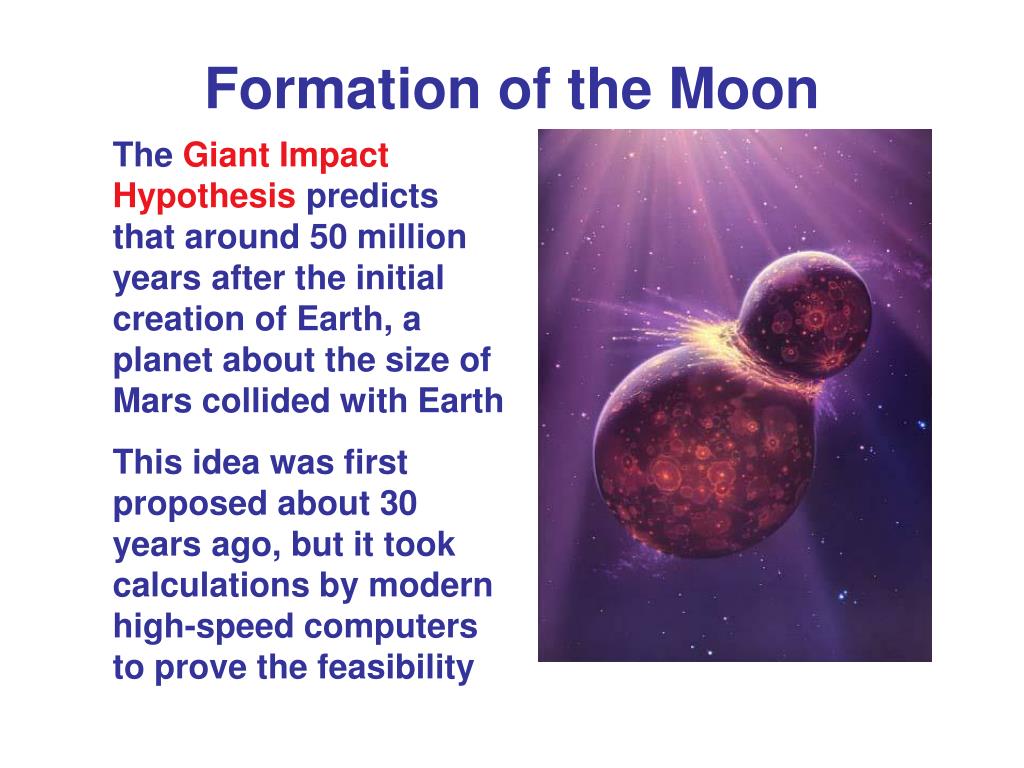 Formation of the Moon

The Giant Impact Hypothesis predicts that around 50 million years after the initial creation of Earth, a planet about the size of Mars collided with Earth

This idea was first proposed about 30 years ago, but it took calculations by modern high-speed computers to prove the feasibility